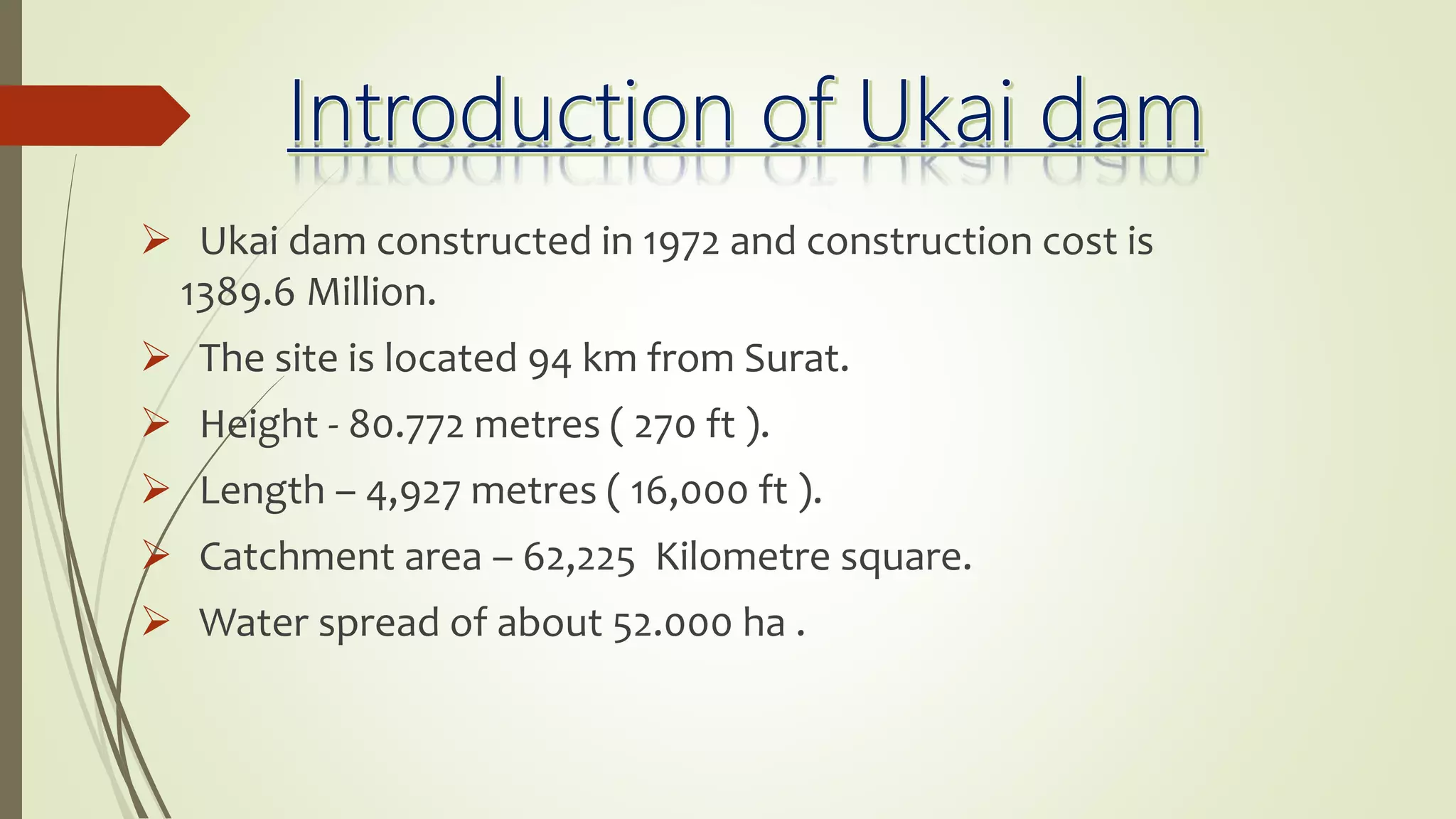 Introduction of Ukai dam

➢ Ukai dam constructed in 1972 and construction cost is 1389.6 Million.

➢ The site is located 94 km from Surat.

➢ Height - 80.772 metres ( 270 ft ).

➢ Length – 4,927 metres ( 16,000 ft ).

➢ Catchment area – 62,225 Kilometre square.

➢ Water spread of about 52.000 ha .